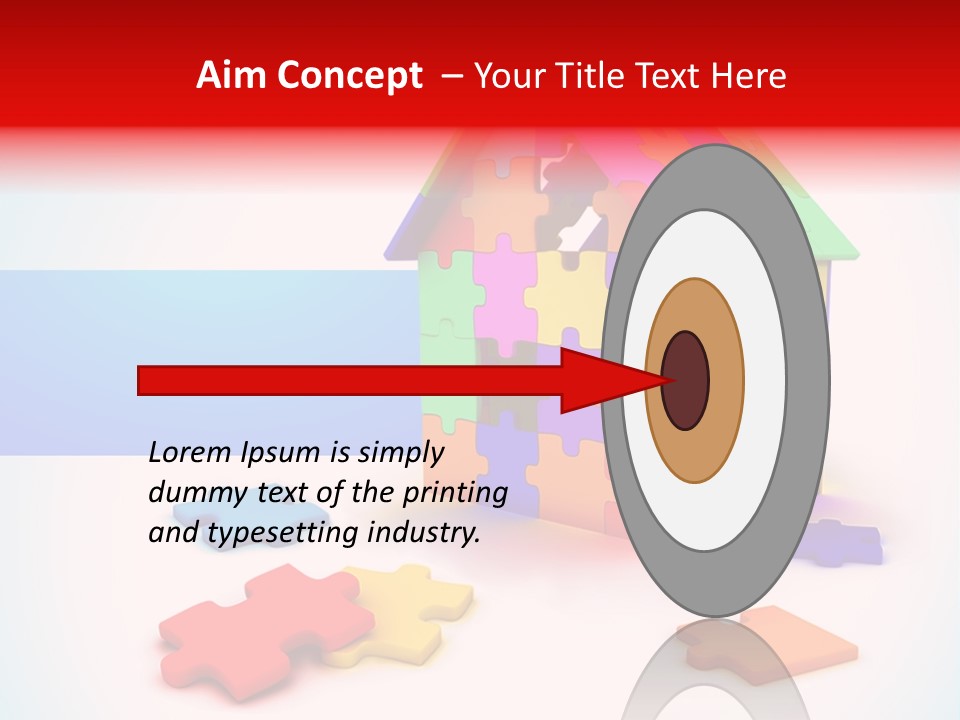 Aim Concept – Your Title Text Here

Lorem Ipsum is simply dummy text of the printing and typesetting industry.